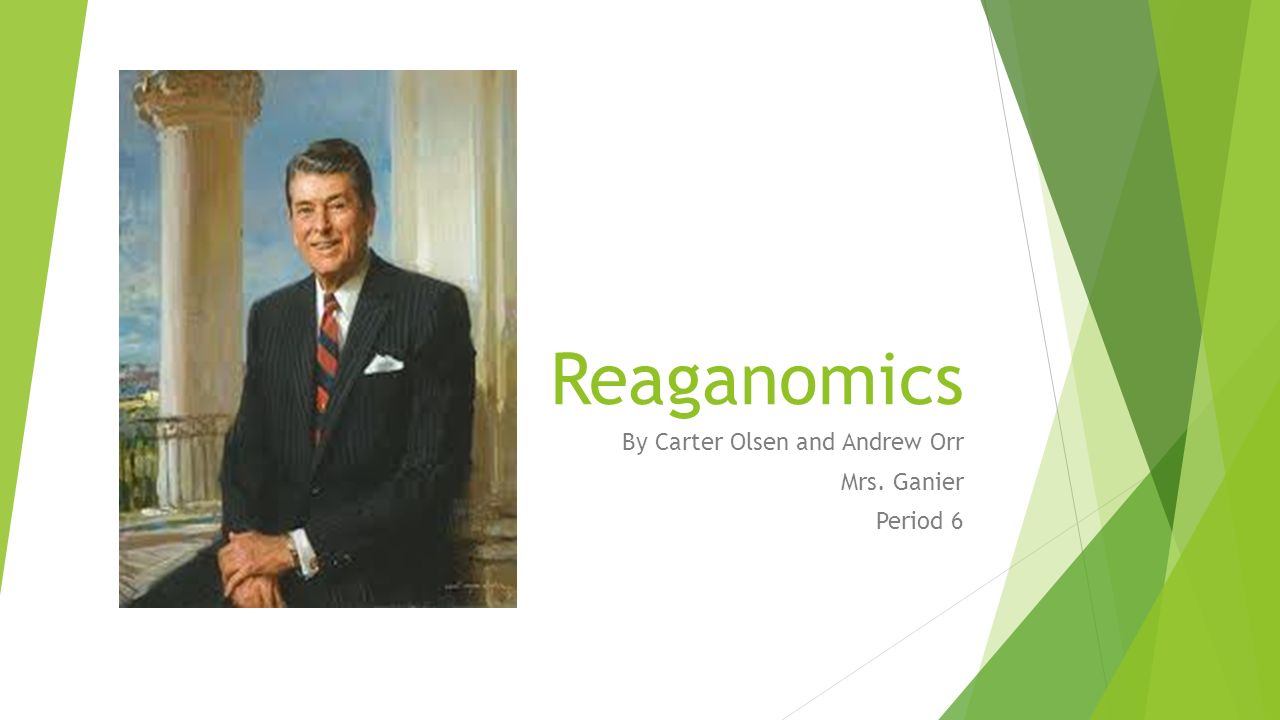 Reaganomics

By Carter Olsen and Andrew Orr
Mrs. Ganier
Period 6